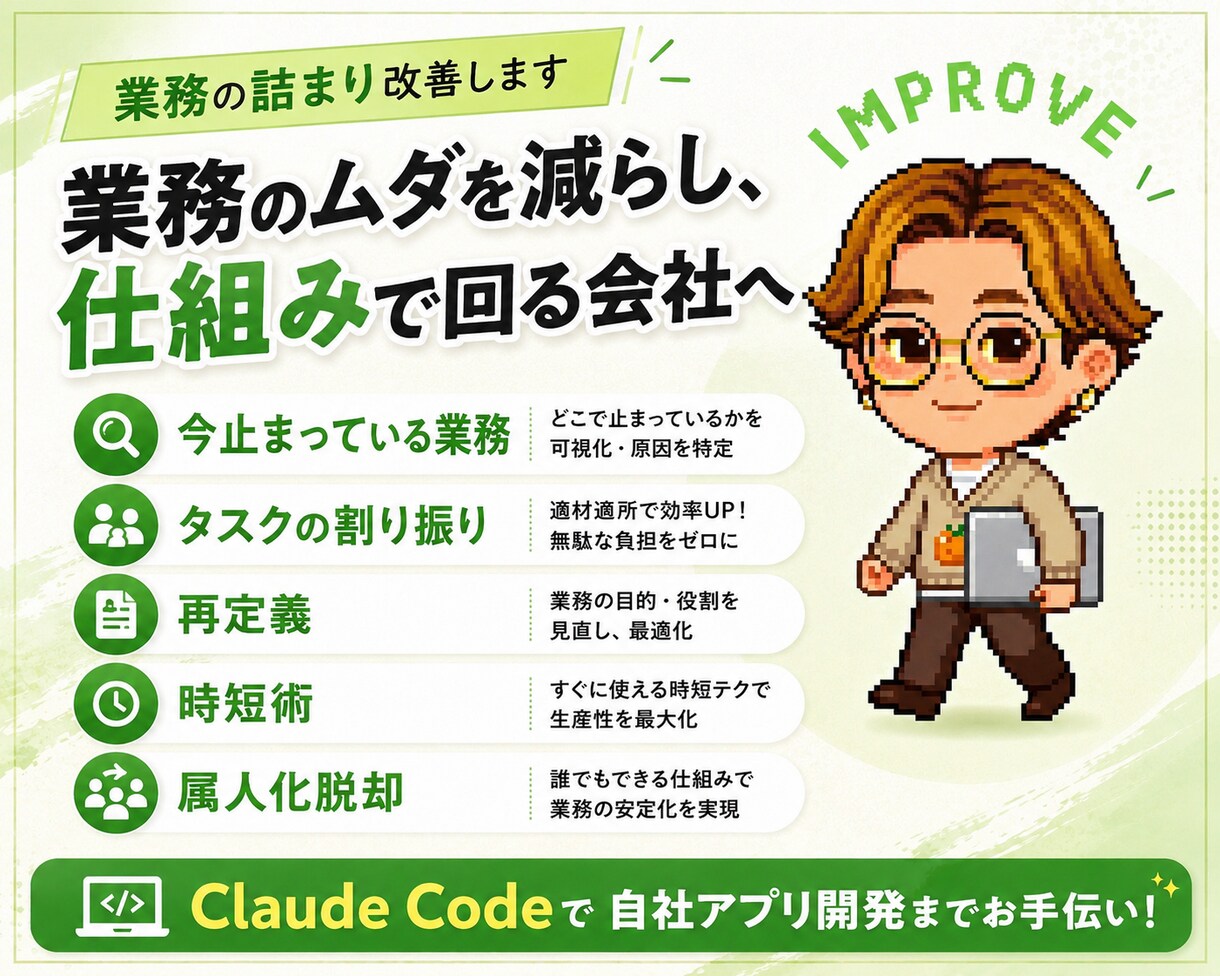 業務の詰まり改善します

IMPROVE

業務のムダを減らし、
仕組みで回る会社へ

今止まっている業務
どこで止まっているかを
可視化・原因を特定

タスクの割り振り
適材適所で効率UP！
無駄な負担をゼロに

再定義
業務の目的・役割を
見直し、最適化

時短術
すぐに使える時短テクで
生産性を最大化

属人化脱却
誰でもできる仕組みで
業務の安定化を実現

Claude Codeで 自社アプリ開発までお手伝い！